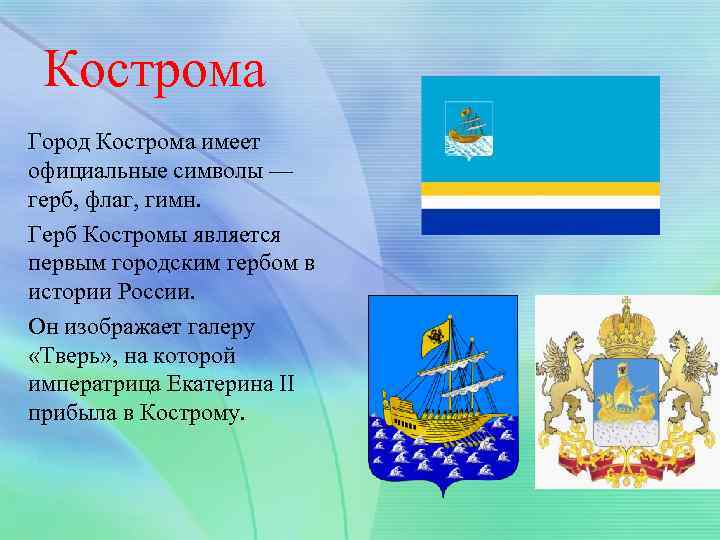 Кострома

Город Кострома имеет официальные символы — герб, флаг, гимн.

Герб Костромы является первым городским гербом в истории России.

Он изображает галеру «Тверь», на которой императрица Екатерина II прибыла в Кострому.